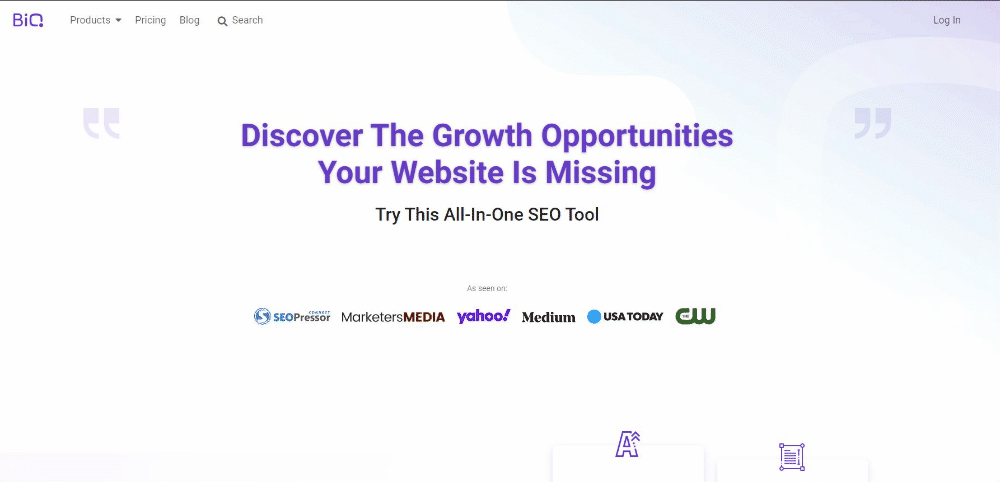 BiQ Products Pricing Blog Search Log In

Discover The Growth Opportunities Your Website Is Missing

Try This All-In-One SEO Tool

As seen on:

SEOPressor CONNECT MarketersMEDIA yahoo! Medium USA TODAY CW